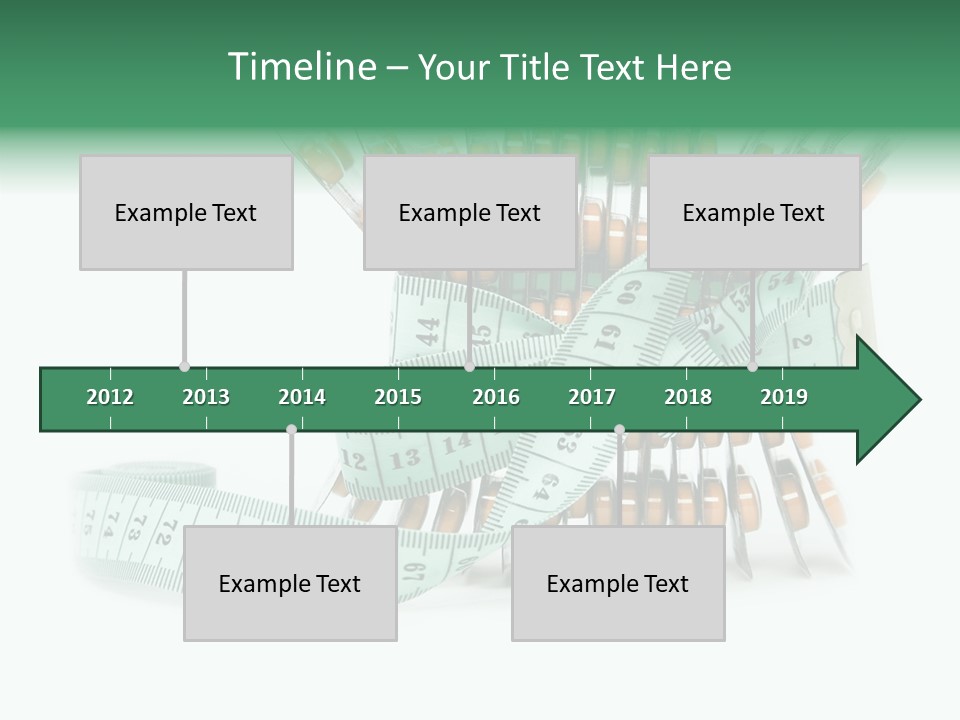 Timeline – Your Title Text Here

Example Text

Example Text

Example Text

2012 2013 2014 2015 2016 2017 2018 2019

Example Text

Example Text